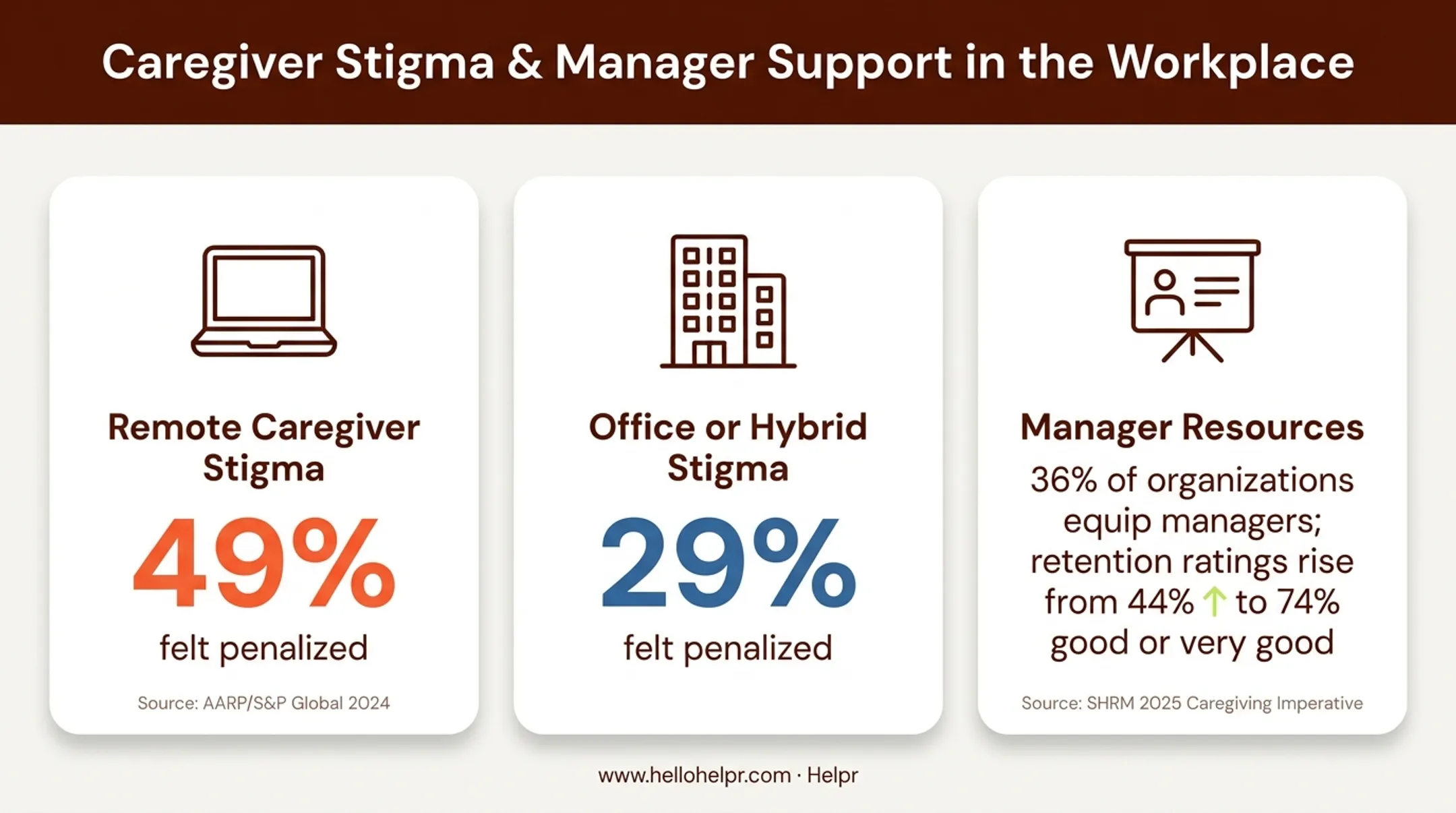 Caregiver Stigma & Manager Support in the Workplace

Remote Caregiver Stigma

49%

felt penalized

Source: AARP/S&P Global 2024

Office or Hybrid Stigma

29%

felt penalized

Manager Resources

36% of organizations equip managers; retention ratings rise from 44% ↑ to 74% good or very good

Source: SHRM 2025 Caregiving Imperative

www.hellohelpr.com · Helpr